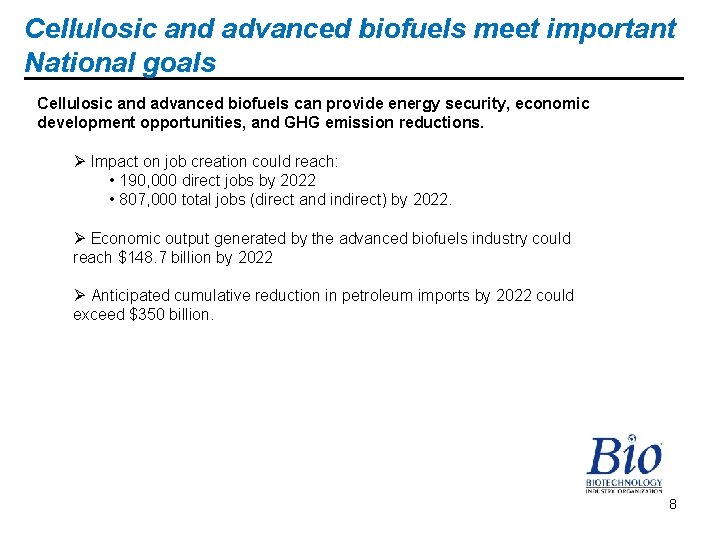 Cellulosic and advanced biofuels meet important National goals

Cellulosic and advanced biofuels can provide energy security, economic development opportunities, and GHG emission reductions.

➢ Impact on job creation could reach:
• 190,000 direct jobs by 2022
• 807,000 total jobs (direct and indirect) by 2022.

➢ Economic output generated by the advanced biofuels industry could reach \$148.7 billion by 2022

➢ Anticipated cumulative reduction in petroleum imports by 2022 could exceed \$350 billion.

Bio
BIOTECHNOLOGY
INDUSTRY ORGANIZATION

8